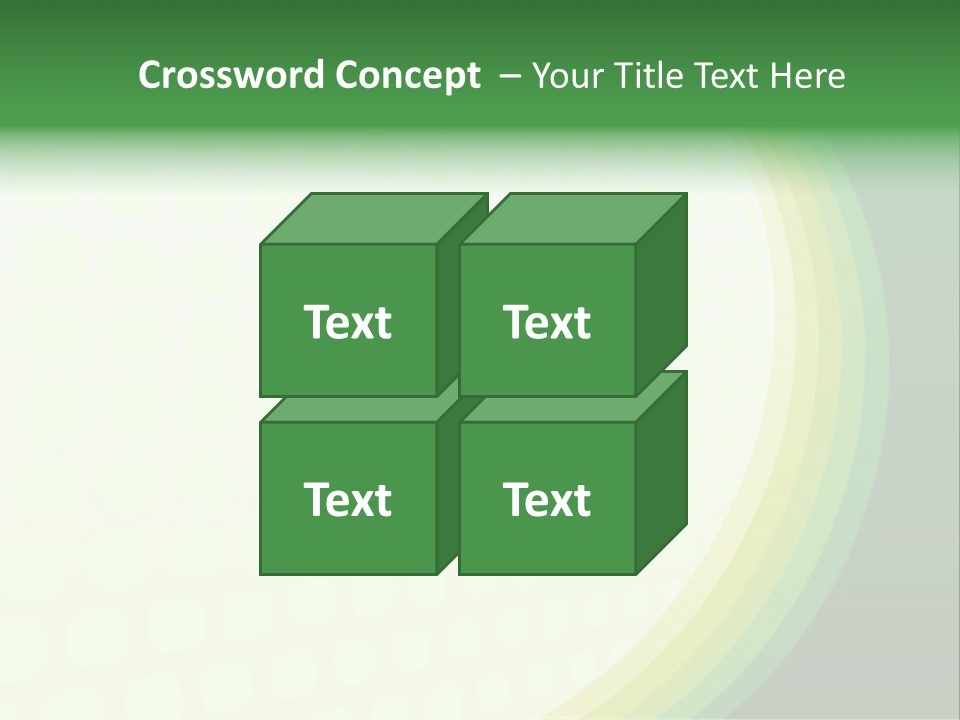 Crossword Concept – Your Title Text Here

Text

Text

Text

Text